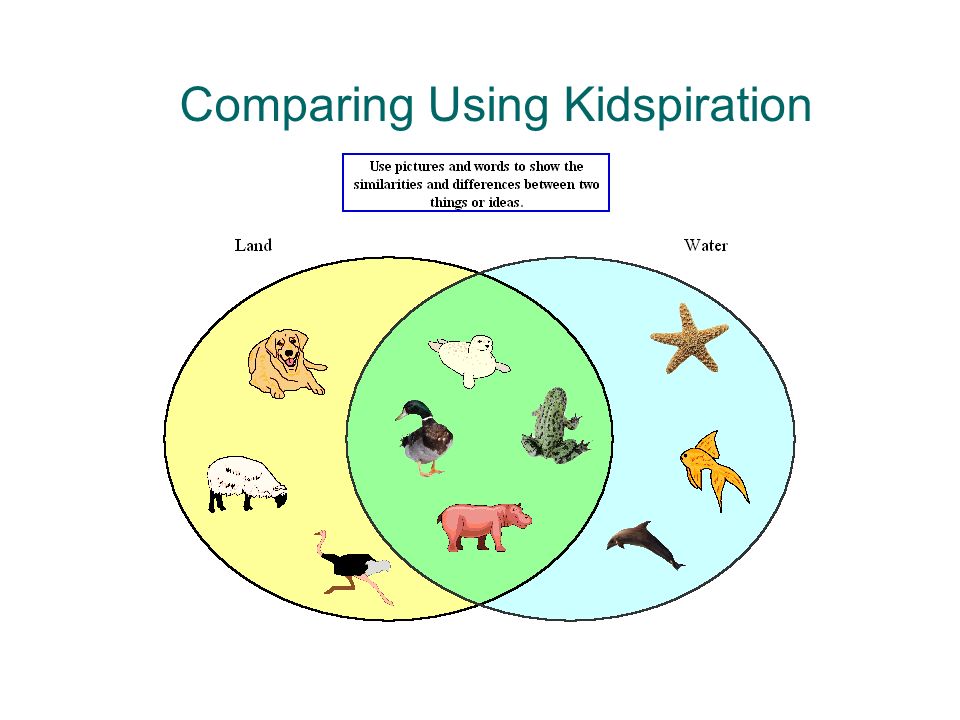 Comparing Using Kidspiration

Use pictures and words to show the similarities and differences between two things or ideas.

Land

Water